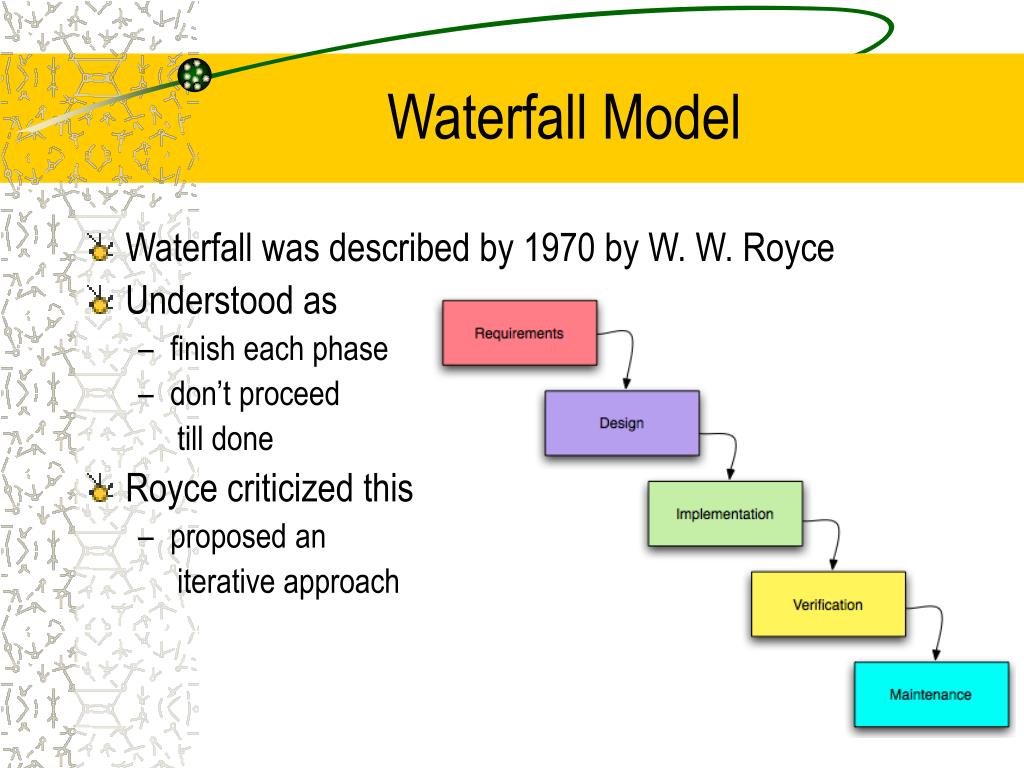 Waterfall Model

Waterfall was described by 1970 by W. W. Royce

Understood as
– finish each phase
– don’t proceed till done

Royce criticized this
– proposed an iterative approach

Requirements

Design

Implementation

Verification

Maintenance